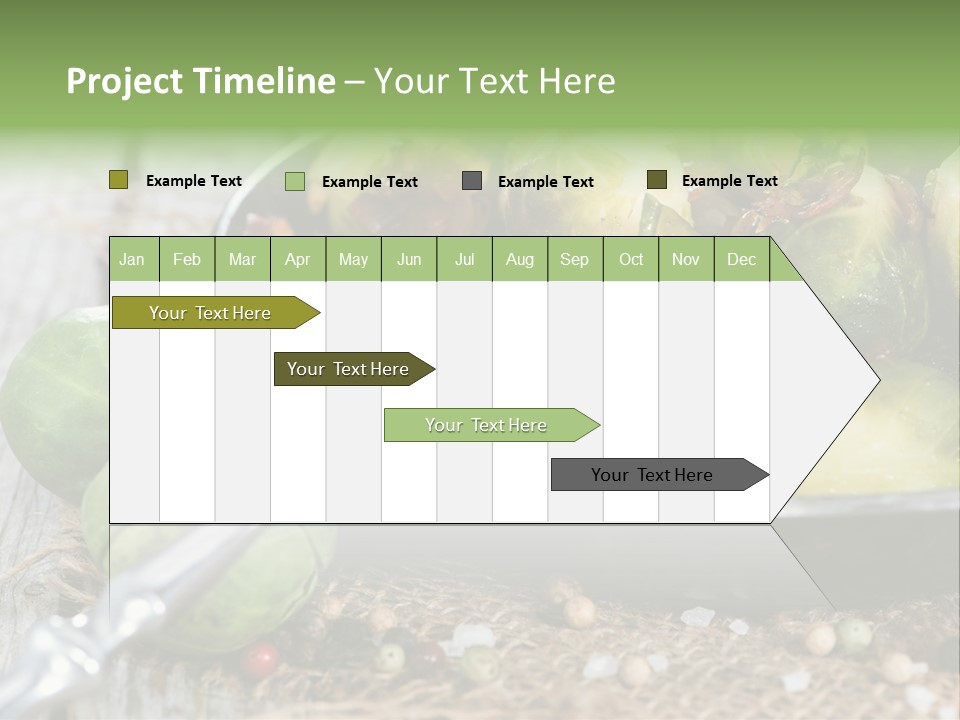 Project Timeline – Your Text Here

Example Text
Example Text
Example Text
Example Text

| Jan | Feb | Mar | Apr | May | Jun | Jul | Aug | Sep | Oct | Nov | Dec |
|---|---|---|---|---|---|---|---|---|---|---|---|

Your Text Here

Your Text Here

Your Text Here

Your Text Here